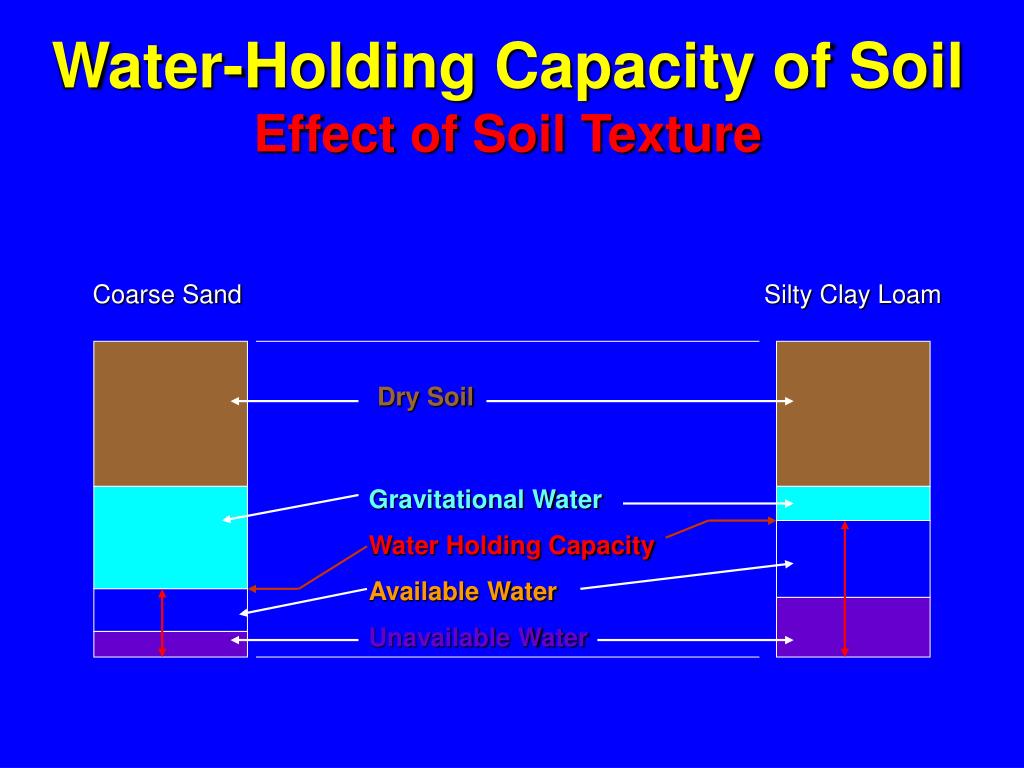 Water-Holding Capacity of Soil
Effect of Soil Texture

Coarse Sand

Silty Clay Loam

Dry Soil

Gravitational Water

Water Holding Capacity

Available Water

Unavailable Water